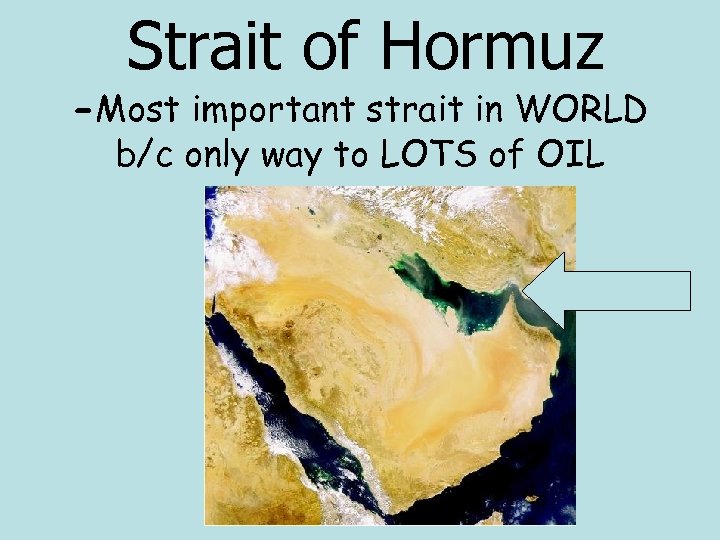 Strait of Hormuz

-Most important strait in WORLD b/c only way to LOTS of OIL